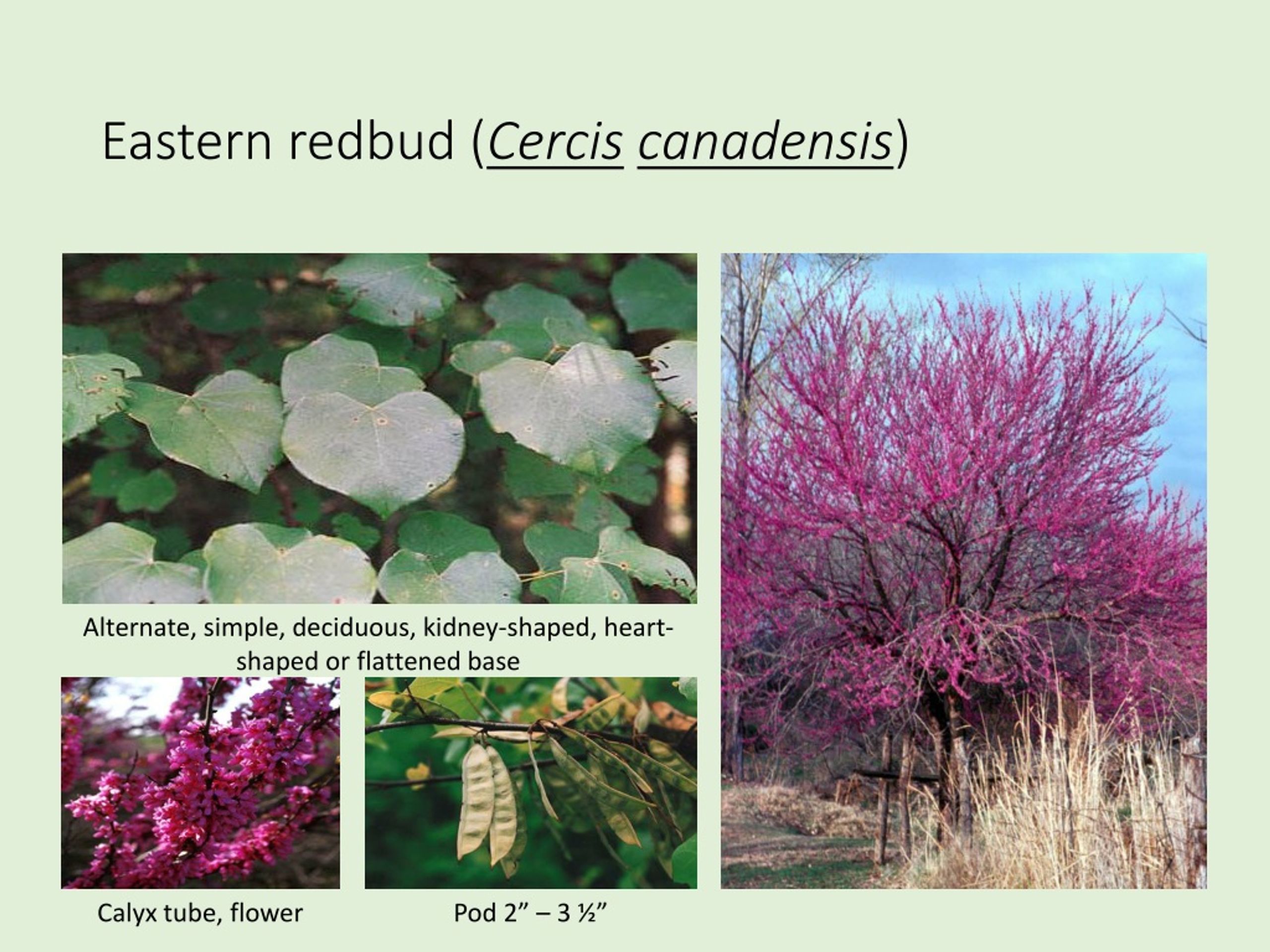 Eastern redbud (Cercis canadensis)

Alternate, simple, deciduous, kidney-shaped, heart-shaped or flattened base

Calyx tube, flower

Pod 2” – 3 ½”